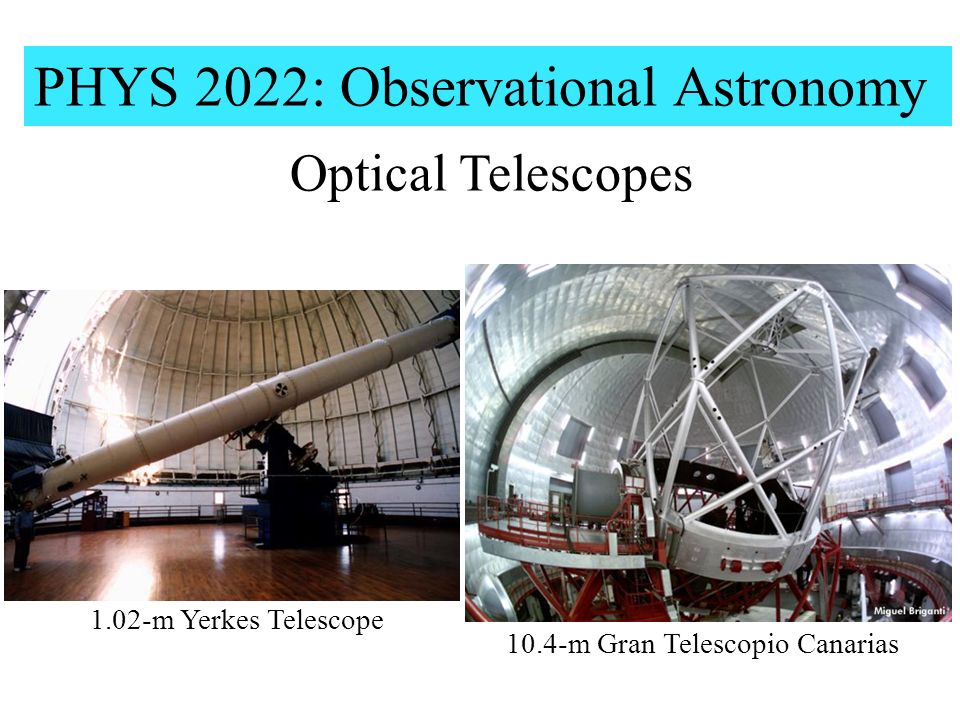 PHYS 2022: Observational Astronomy

Optical Telescopes

1.02-m Yerkes Telescope

Miguel Briganti

10.4-m Gran Telescopio Canarias